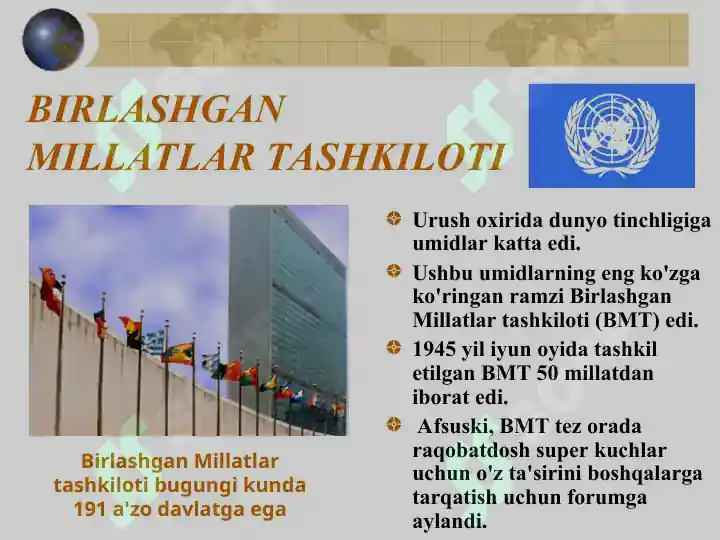 BIRLASHGAN MILLATLAR TASHKILOTI

Birlashgan Millatlar tashkiloti bugungi kunda 191 a'zo davlatga ega

Urush oxirida dunyo tinchligiga umidlar katta edi.

Ushbu umidlarning eng ko'zga ko'ringan ramzi Birlashgan Millatlar tashkiloti (BMT) edi.

1945 yil iyun oyida tashkil etilgan BMT 50 millatdan iborat edi.

Afsuski, BMT tez orada raqobatdosh super kuchlar uchun o'z ta'sirini boshqalarga tarqatish uchun forumga aylandi.